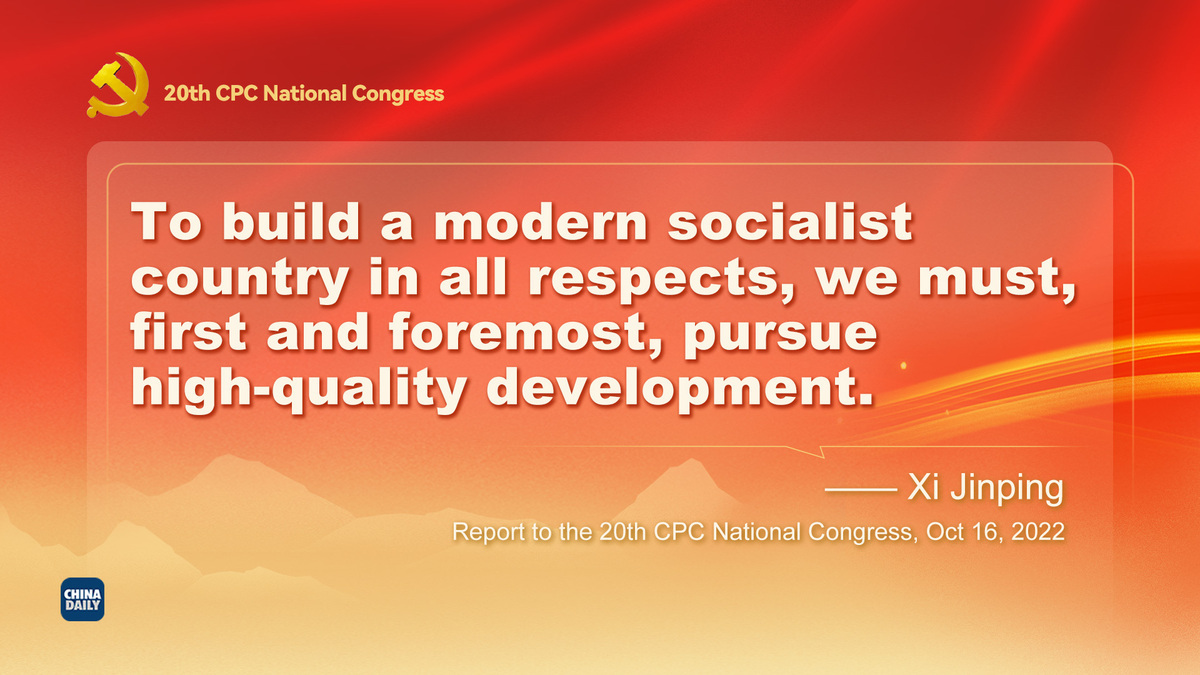 20th CPC National Congress

To build a modern socialist country in all respects, we must, first and foremost, pursue high-quality development.

—— Xi Jinping

Report to the 20th CPC National Congress, Oct 16, 2022

CHINA DAILY